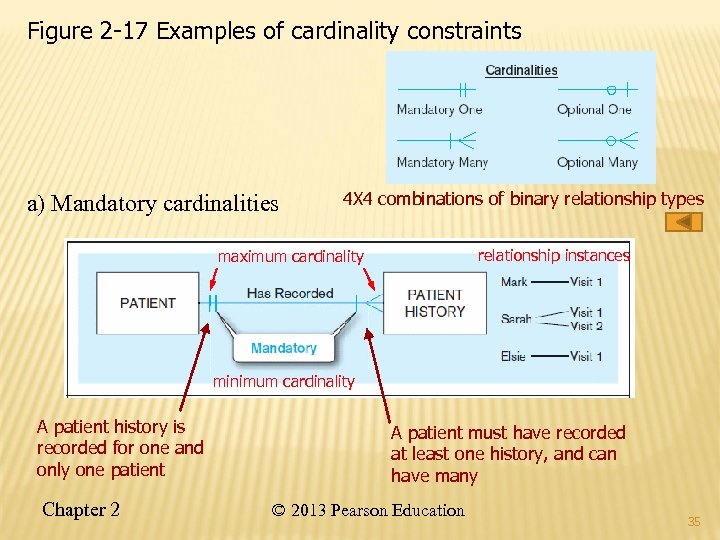 Figure 2-17 Examples of cardinality constraints

Cardinalities

Mandatory One

Optional One

Mandatory Many

Optional Many

a) Mandatory cardinalities

4X4 combinations of binary relationship types

maximum cardinality

relationship instances

PATIENT

Has Recorded

PATIENT HISTORY

Mark Visit 1

Sarah Visit 1 Visit 2

Elsie Visit 1

Mandatory

minimum cardinality

A patient history is recorded for one and only one patient

A patient must have recorded at least one history, and can have many

Chapter 2

© 2013 Pearson Education

35